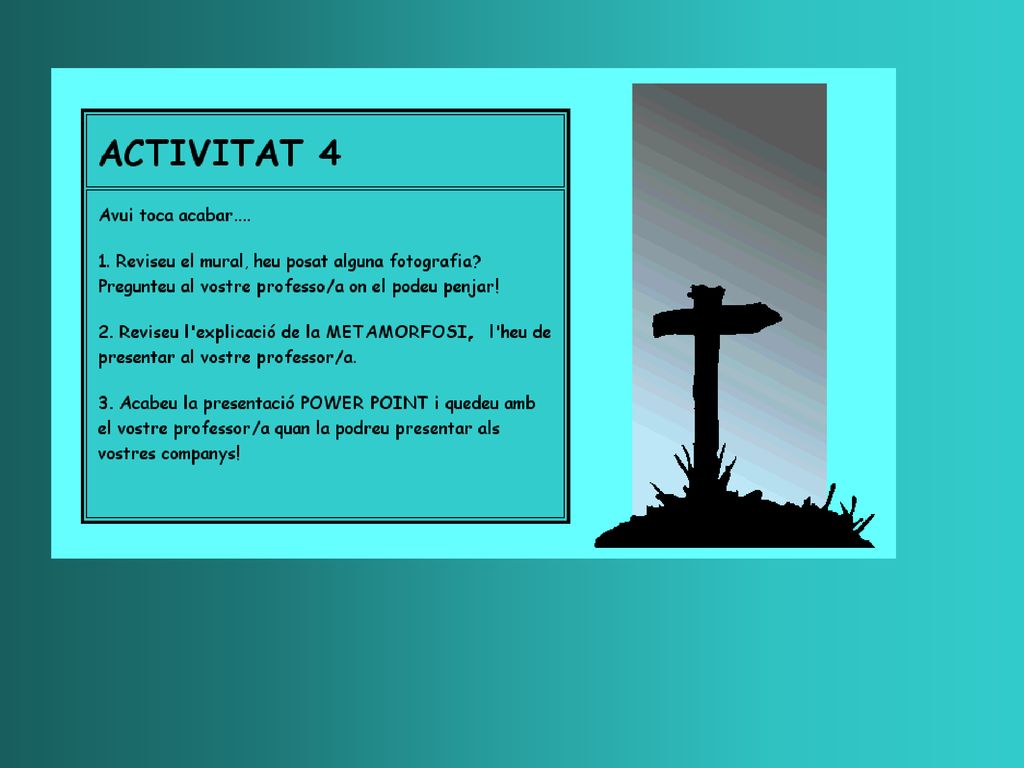 ACTIVITAT 4

Avui toca acabar….

1. Reviseu el mural, heu posat alguna fotografia? Pregunteu al vostre professo/a on el podeu penjar!

2. Reviseu l'explicació de la METAMORFOSI, l'heu de presentar al vostre professor/a.

3. Acabeu la presentació POWER POINT i quedeu amb el vostre professor/a quan la podreu presentar als vostres companys!